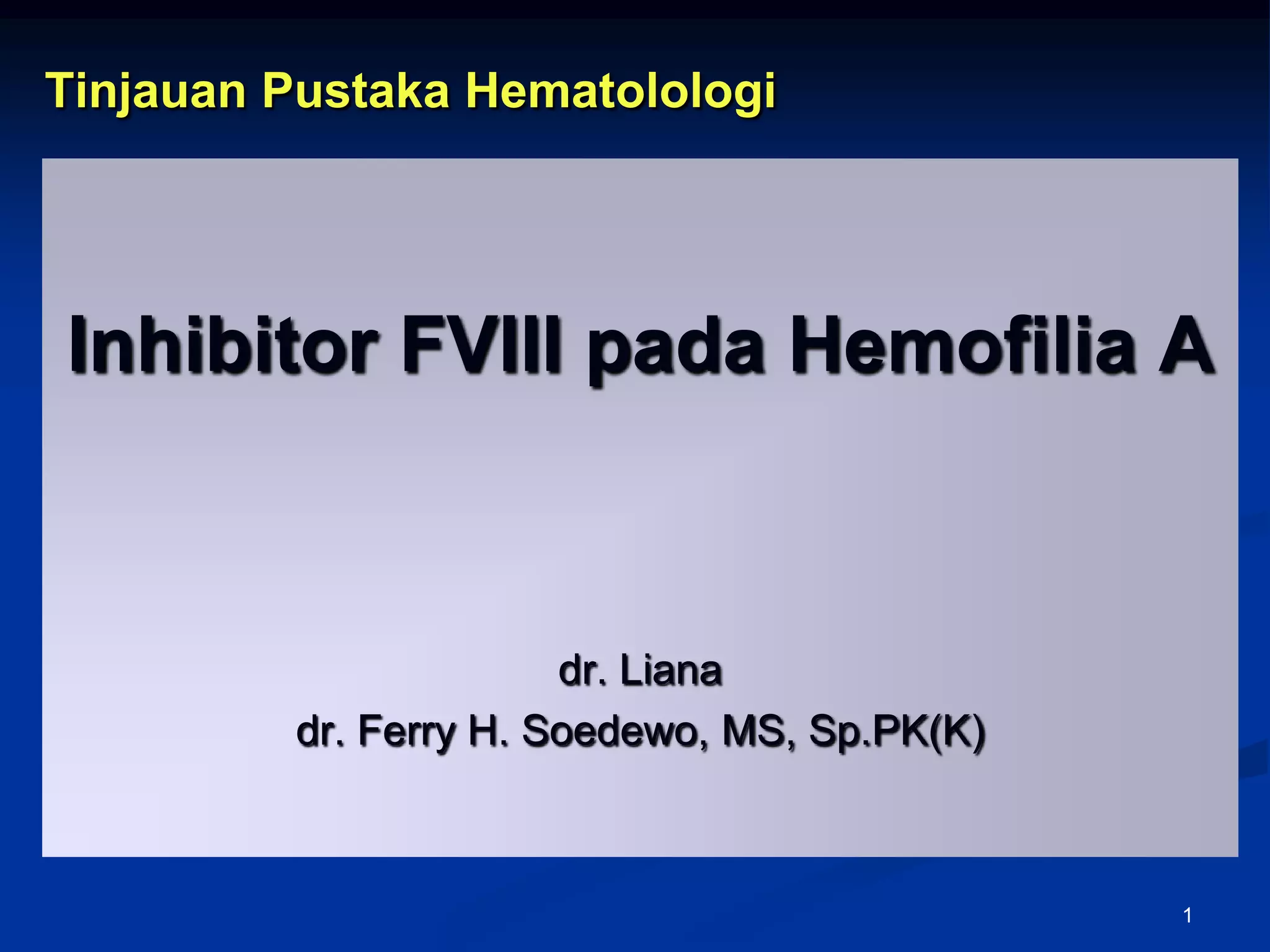 Tinjauan Pustaka Hematolologi

Inhibitor FVIII pada Hemofilia A

dr. Liana
dr. Ferry H. Soedewo, MS, Sp.PK(K)

1